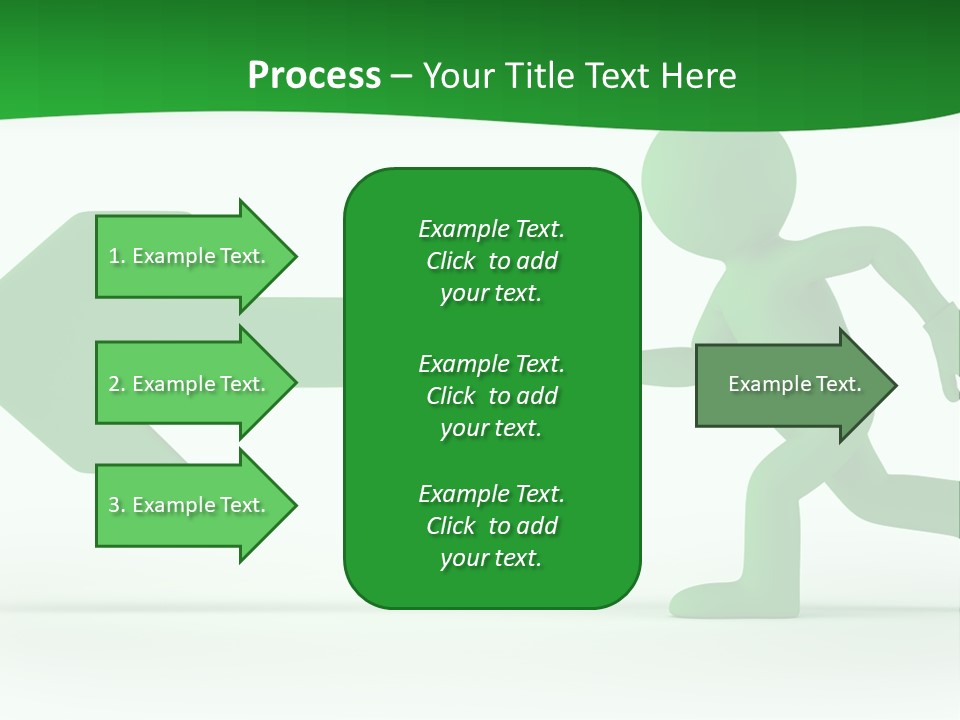 Process – Your Title Text Here

1. Example Text.

2. Example Text.

3. Example Text.

Example Text. Click to add your text.

Example Text. Click to add your text.

Example Text. Click to add your text.

Example Text.